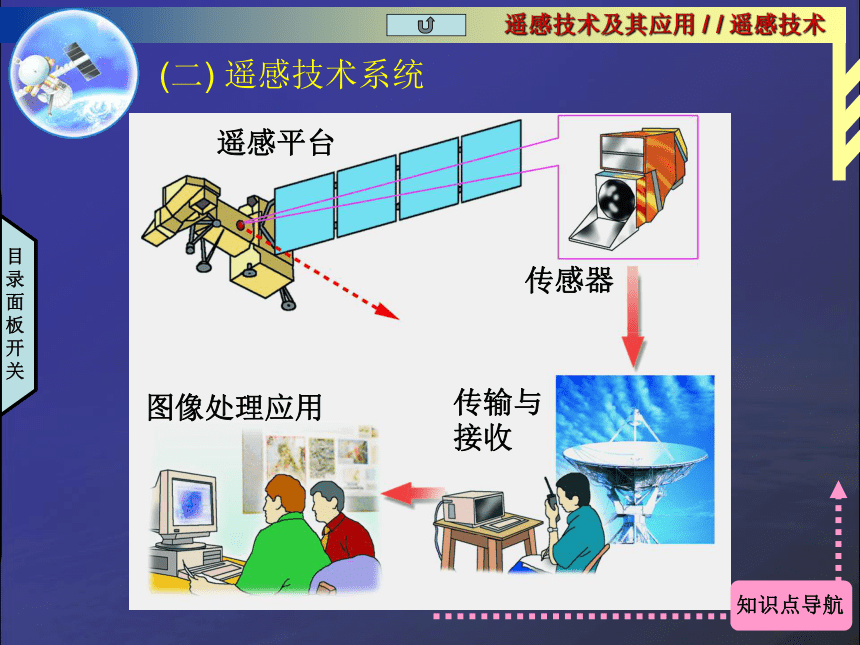 遥感技术及其应用 / / 遥感技术

(二) 遥感技术系统

目录面板开关

遥感平台

传感器

传输与接收

图像处理应用

知识点导航